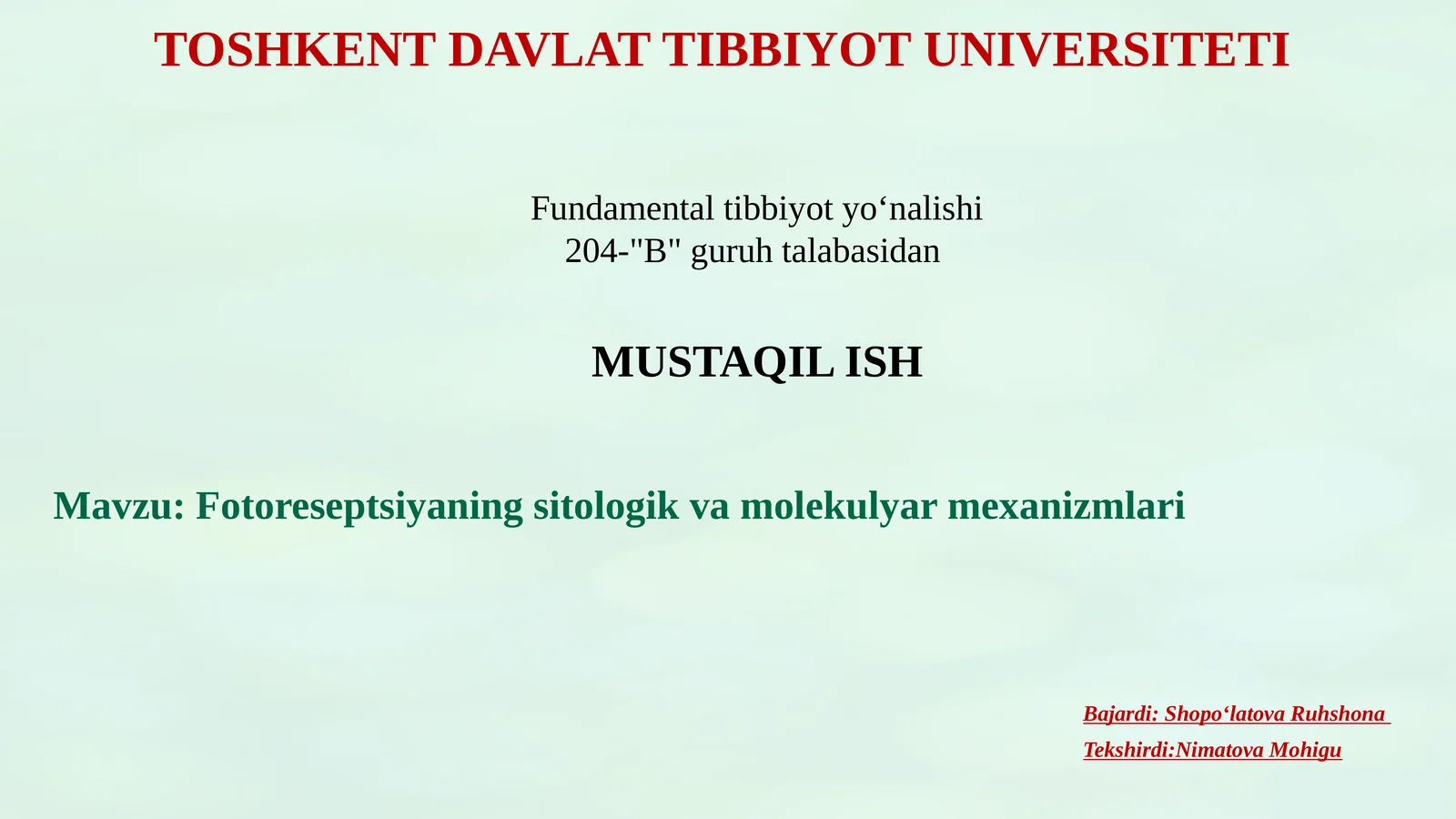 TOSHKENT DAVLAT TIBBIYOT UNIVERSITETI

Fundamental tibbiyot yo‘nalishi
204-"B" guruh talabasidan

MUSTAQIL ISH

Mavzu: Fotoreseptsiyaning sitologik va molekulyar mexanizmlari

Bajardi: Shopo‘latova Ruhshona
Tekshirdi:Nimatova Mohigu